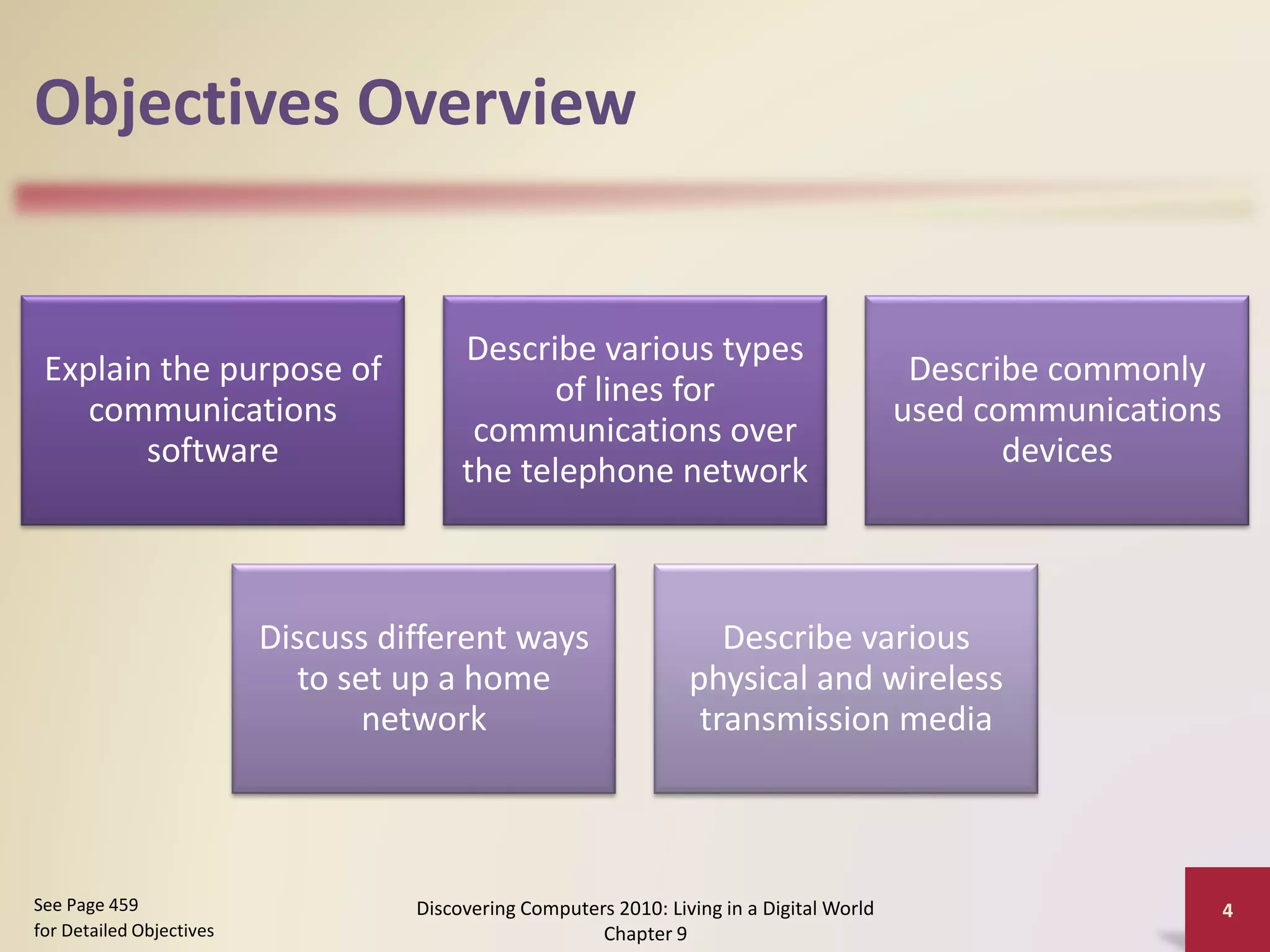 Objectives Overview

Explain the purpose of communications software

Describe various types of lines for communications over the telephone network

Describe commonly used communications devices

Discuss different ways to set up a home network

Describe various physical and wireless transmission media

See Page 459
for Detailed Objectives

Discovering Computers 2010: Living in a Digital World
Chapter 9

4